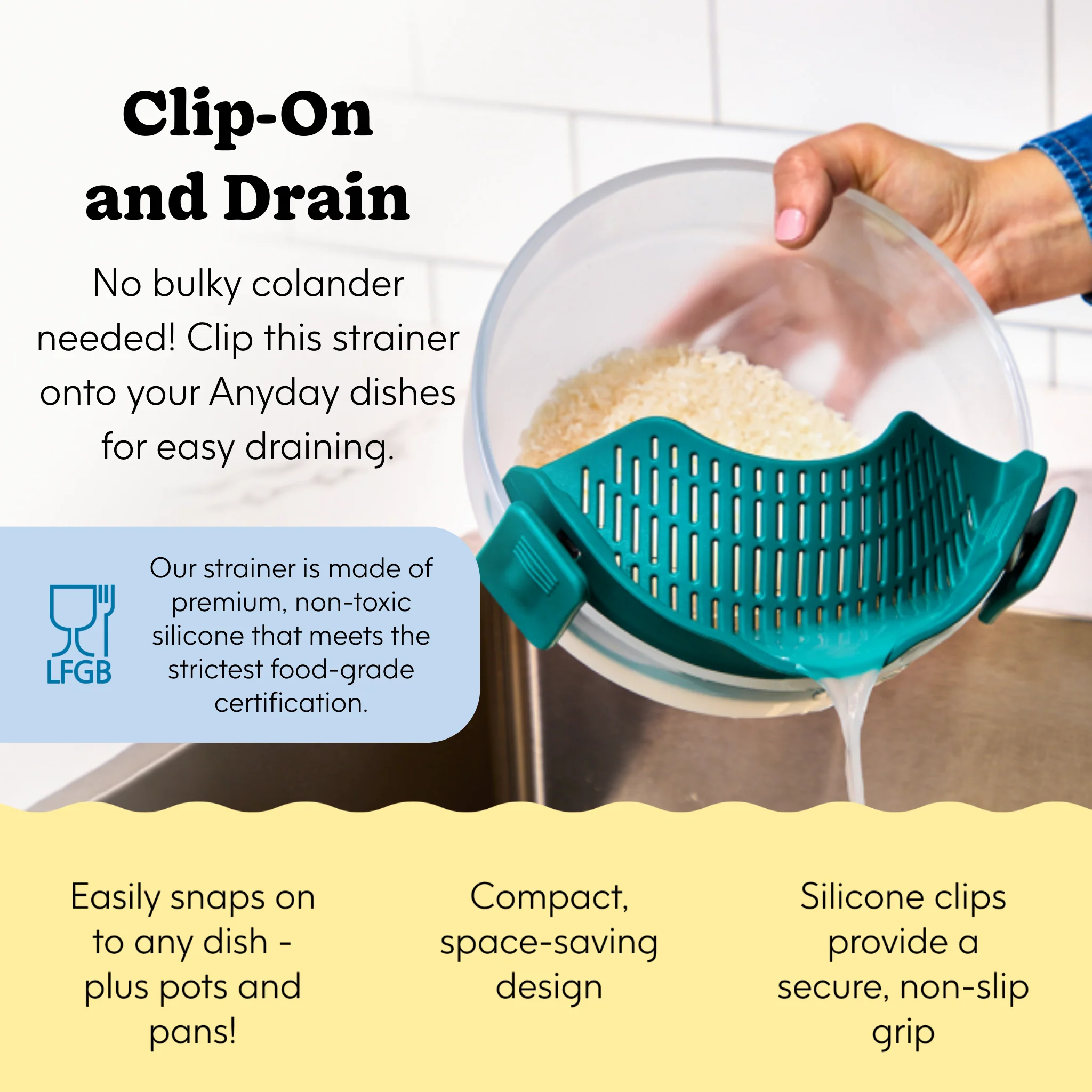 Clip-On and Drain

No bulky colander needed! Clip this strainer onto your Anyday dishes for easy draining.

LFGB

Our strainer is made of premium, non-toxic silicone that meets the strictest food-grade certification.

Easily snaps on to any dish - plus pots and pans!

Compact, space-saving design

Silicone clips provide a secure, non-slip grip